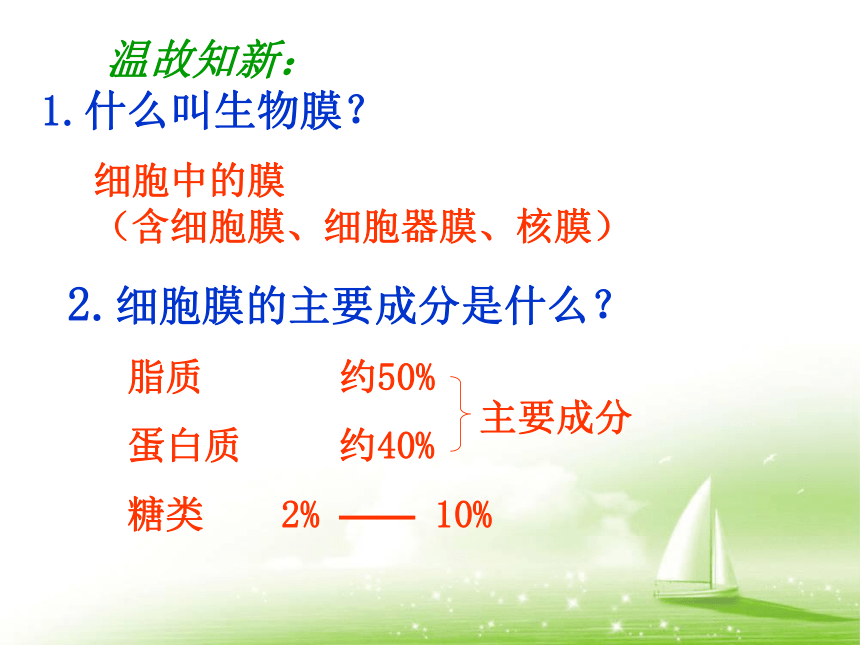 温故知新:
1.什么叫生物膜?

细胞中的膜
（含细胞膜、细胞器膜、核膜）

2.细胞膜的主要成分是什么?

脂质 约50%
蛋白质 约40%
主要成分

糖类 2% —— 10%